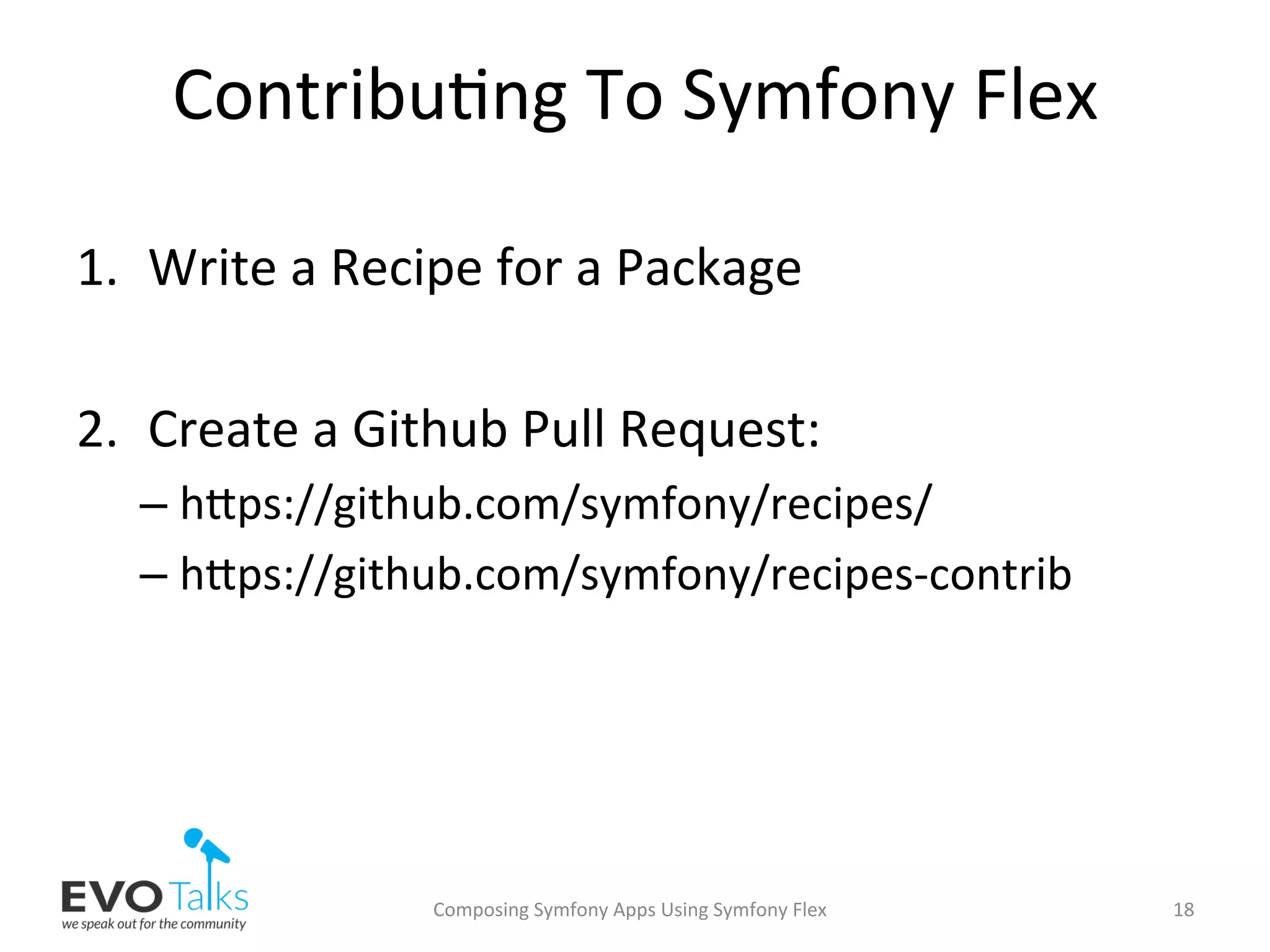 Contributing To Symfony Flex

1. Write a Recipe for a Package

2. Create a Github Pull Request:
– https://github.com/symfony/recipes/
– https://github.com/symfony/recipes-contrib

EVO Talks
we speak out for the community

Composing Symfony Apps Using Symfony Flex

18